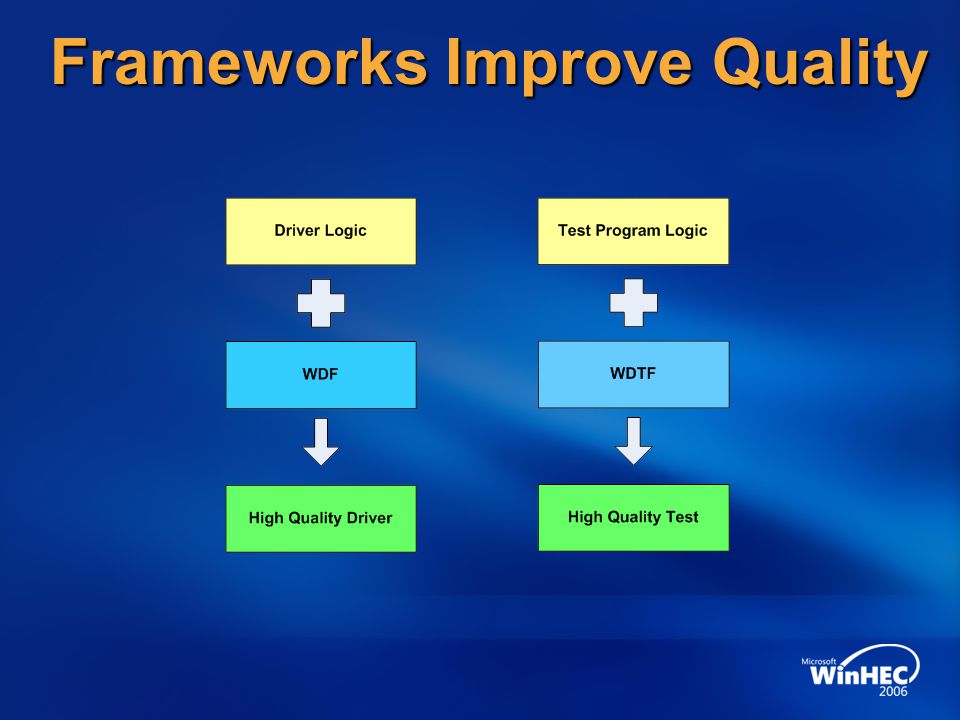 Frameworks Improve Quality

Driver Logic

WDF

High Quality Driver

Test Program Logic

WDTF

High Quality Test

Microsoft WinHEC 2006